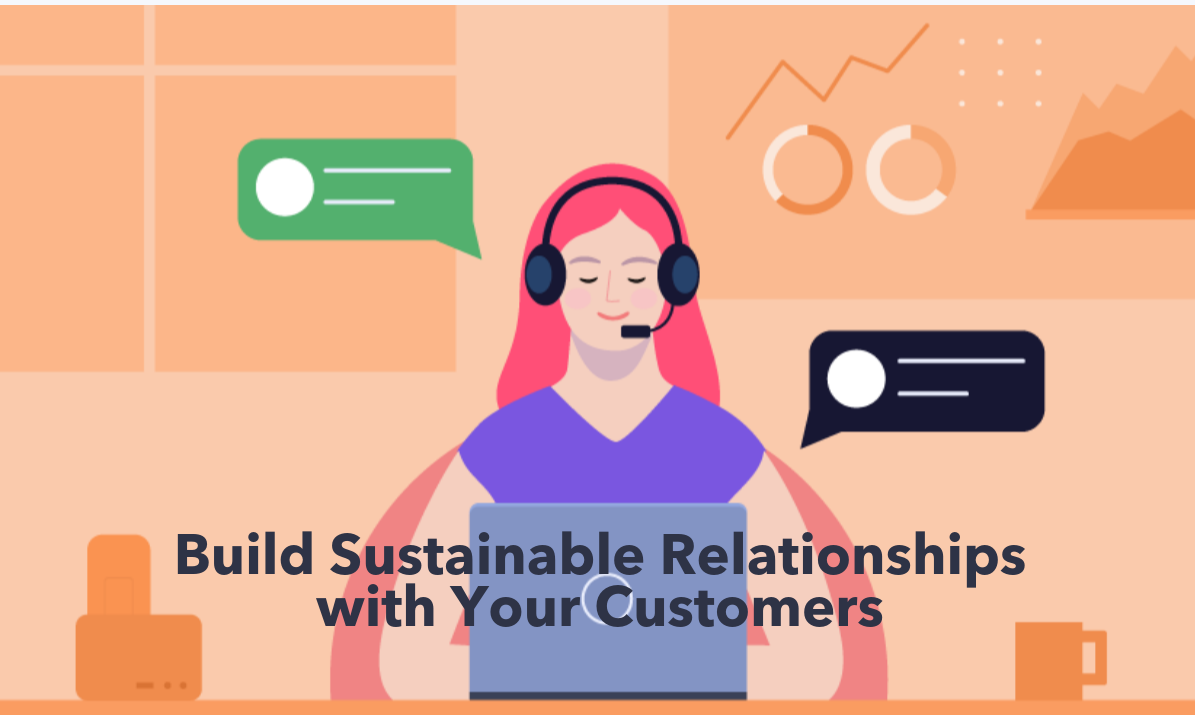 Build Sustainable Relationships with Your Customers